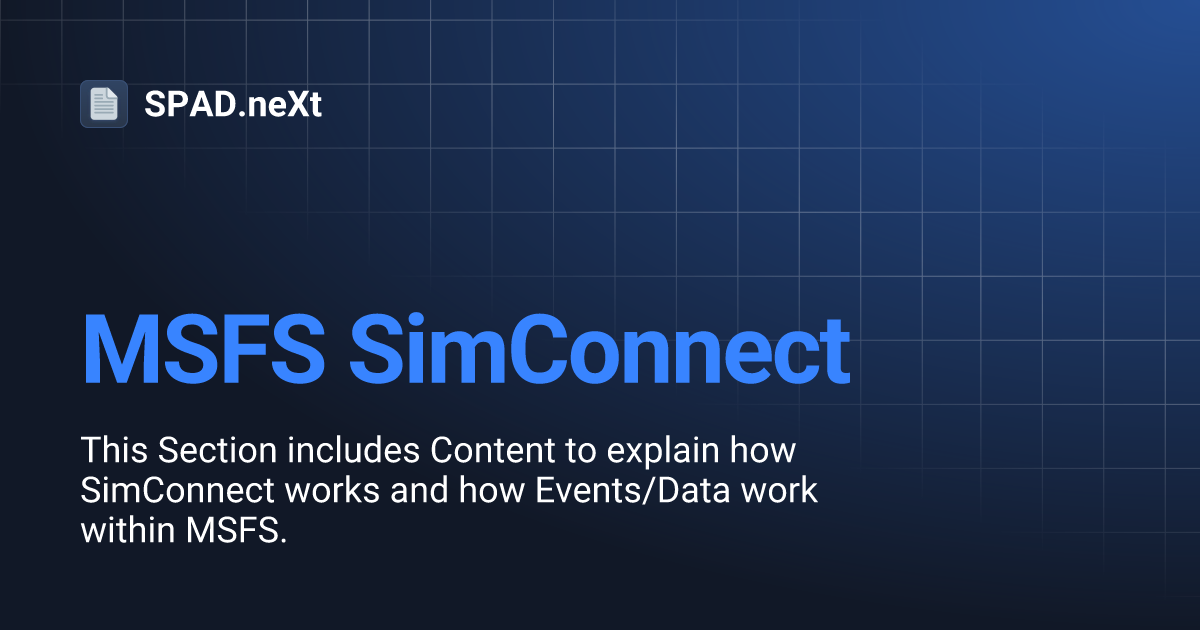 SPAD.neXt

MSFS SimConnect

This Section includes Content to explain how SimConnect works and how Events/Data work within MSFS.